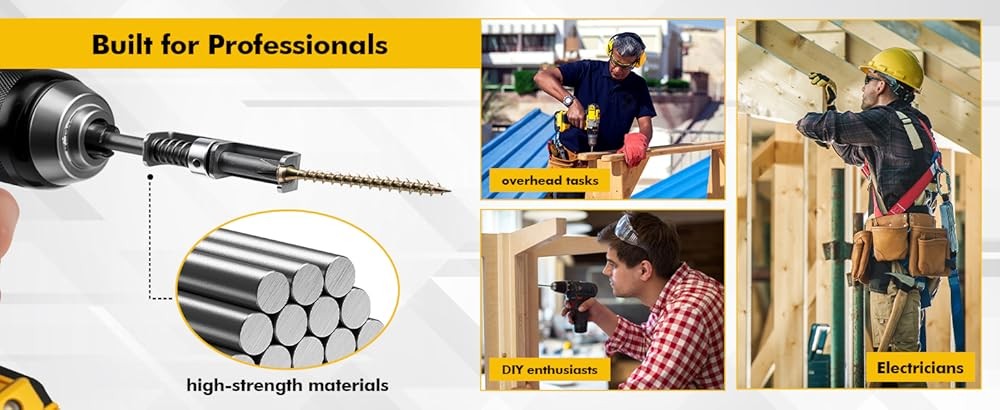 Built for Professionals

high-strength materials

overhead tasks

DIY enthusiasts

Electricians